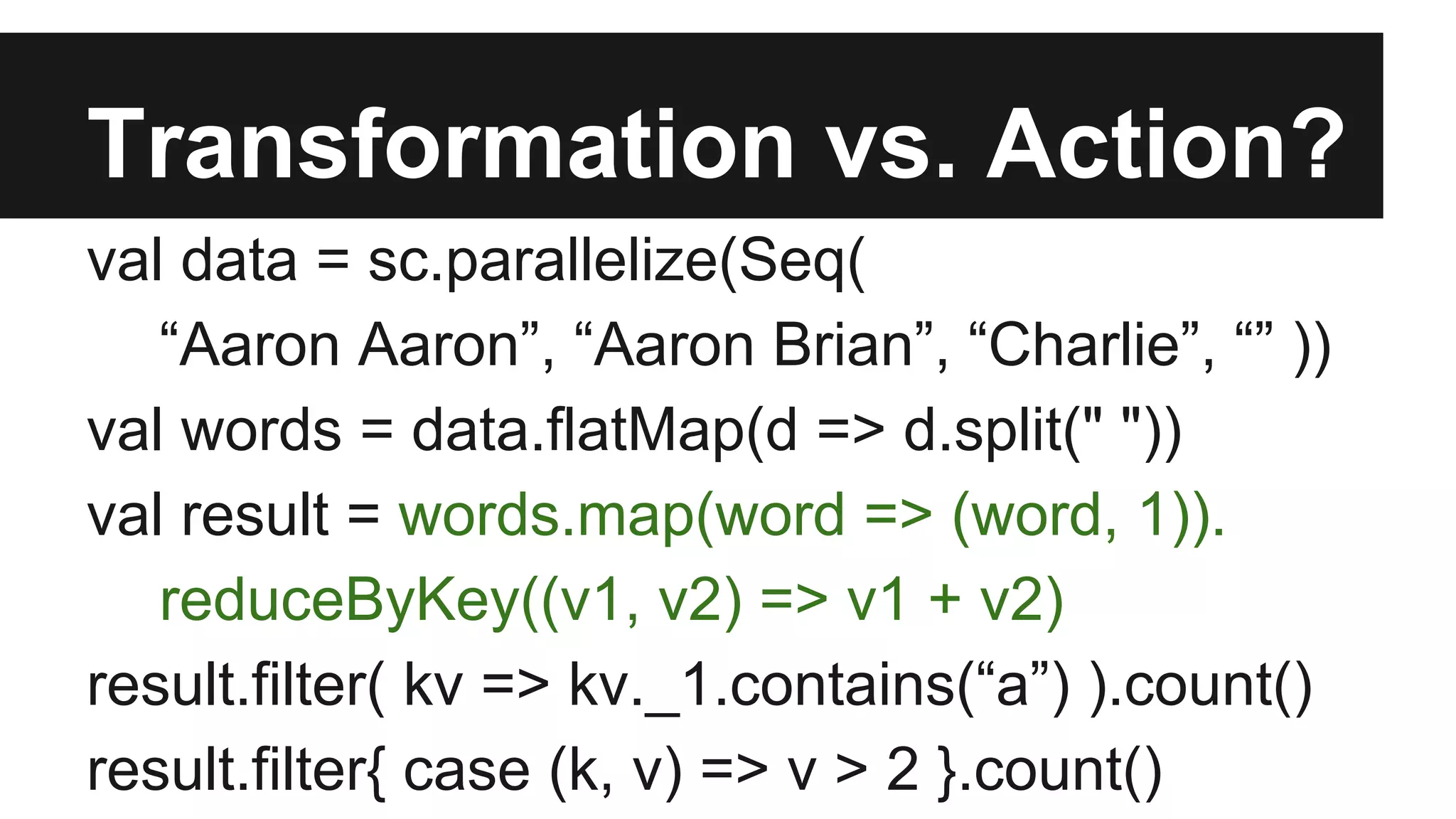 Transformation vs. Action?

val data = sc.parallelize(Seq(
“Aaron Aaron”, “Aaron Brian”, “Charlie”, “” ))
val words = data.flatMap(d => d.split(" "))
val result = words.map(word => (word, 1)).
reduceByKey((v1, v2) => v1 + v2)
result.filter( kv => kv._1.contains(“a”) ).count()
result.filter{ case (k, v) => v > 2 }.count()